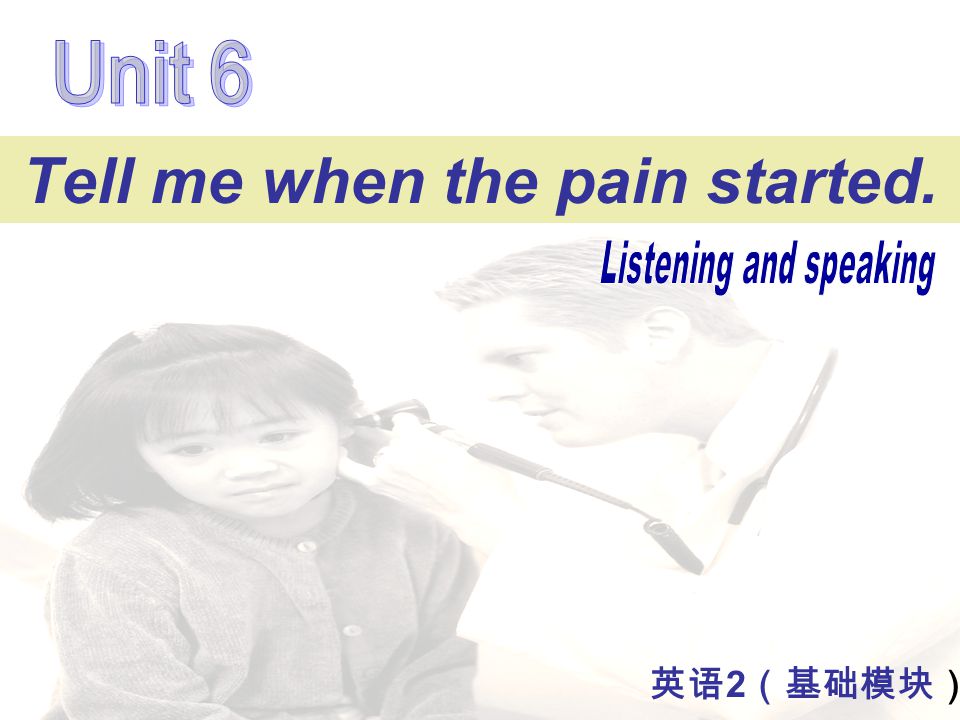 Unit 6

Tell me when the pain started.

Listening and speaking

英语2（基础模块）